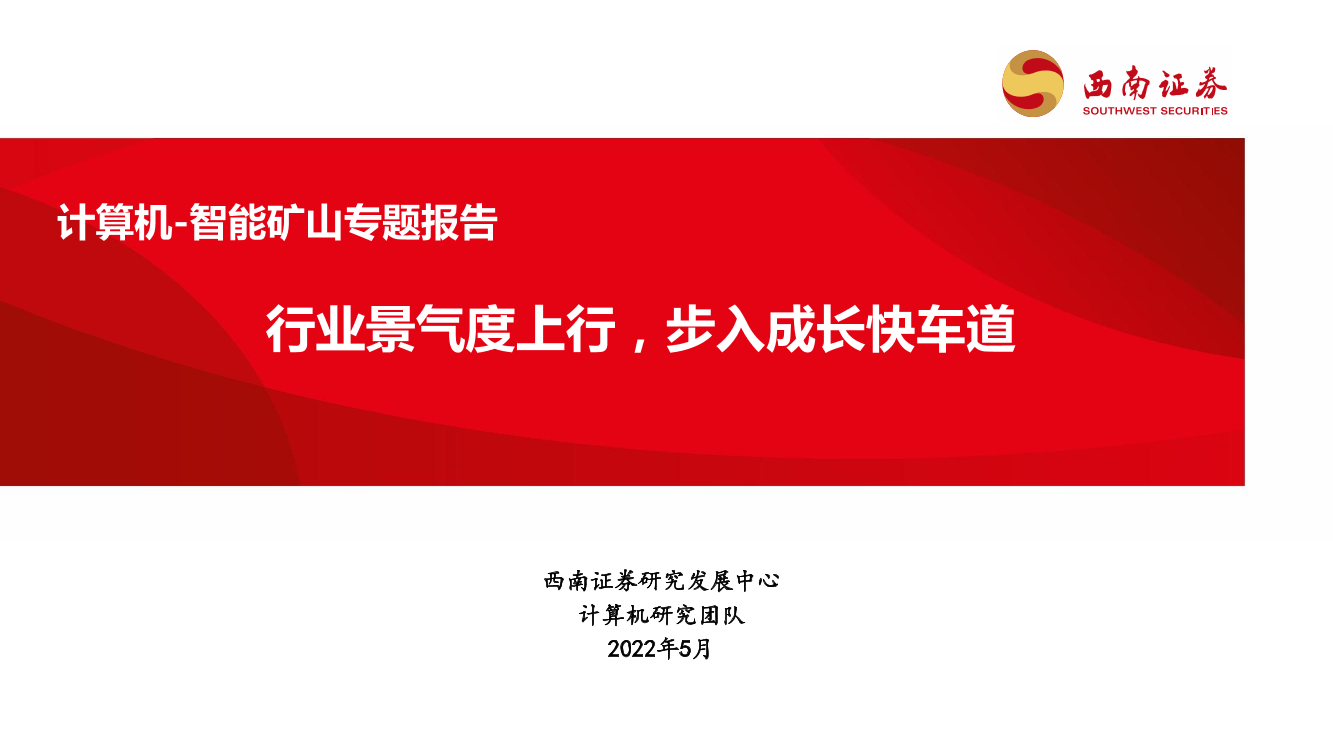 西南证券
SOUTHWEST SECURITIES

计算机-智能矿山专题报告

行业景气度上行，步入成长快车道

西南证券研究发展中心
计算机研究团队
2022年5月